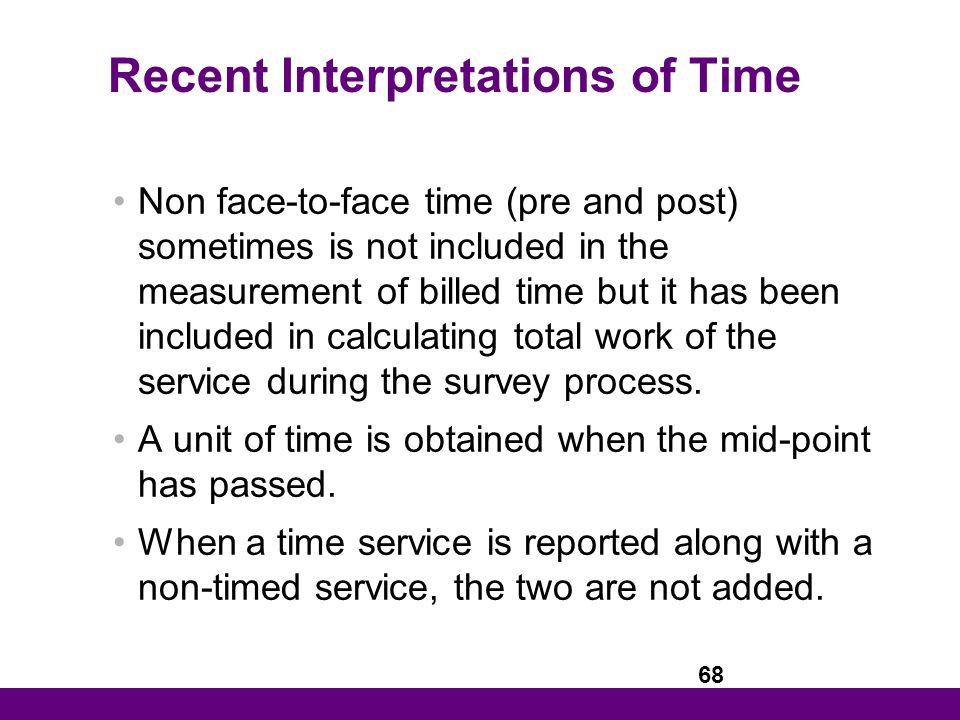 Recent Interpretations of Time

• Non face-to-face time (pre and post) sometimes is not included in the measurement of billed time but it has been included in calculating total work of the service during the survey process.

• A unit of time is obtained when the mid-point has passed.

• When a time service is reported along with a non-timed service, the two are not added.

68